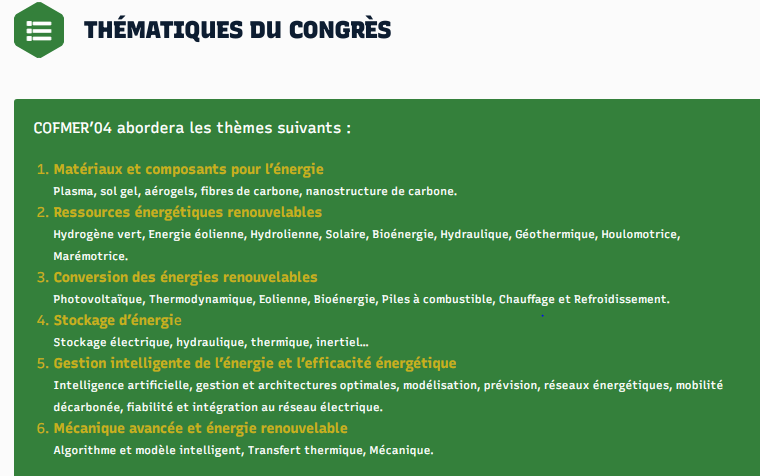 THÉMATIQUES DU CONGRÈS

COFMER'04 abordera les thèmes suivants :

1. Matériaux et composants pour l'énergie
Plasma, sol gel, aérogels, fibres de carbone, nanostructure de carbone.
2. Ressources énergétiques renouvelables
Hydrogène vert, Energie éolienne, Hydrolienne, Solaire, Bioénergie, Hydraulique, Géothermique, Houlomotrice, Marémotrice.
3. Conversion des énergies renouvelables
Photovoltaïque, Thermodynamique, Eolienne, Bioénergie, Piles à combustible, Chauffage et Refroidissement.
4. Stockage d'énergie
Stockage électrique, hydraulique, thermique, inertiel…
5. Gestion intelligente de l'énergie et l'efficacité énergétique
Intelligence artificielle, gestion et architectures optimales, modélisation, prévision, réseaux énergétiques, mobilité décarbonée, fiabilité et intégration au réseau électrique.
6. Mécanique avancée et énergie renouvelable
Algorithme et modèle intelligent, Transfert thermique, Mécanique.